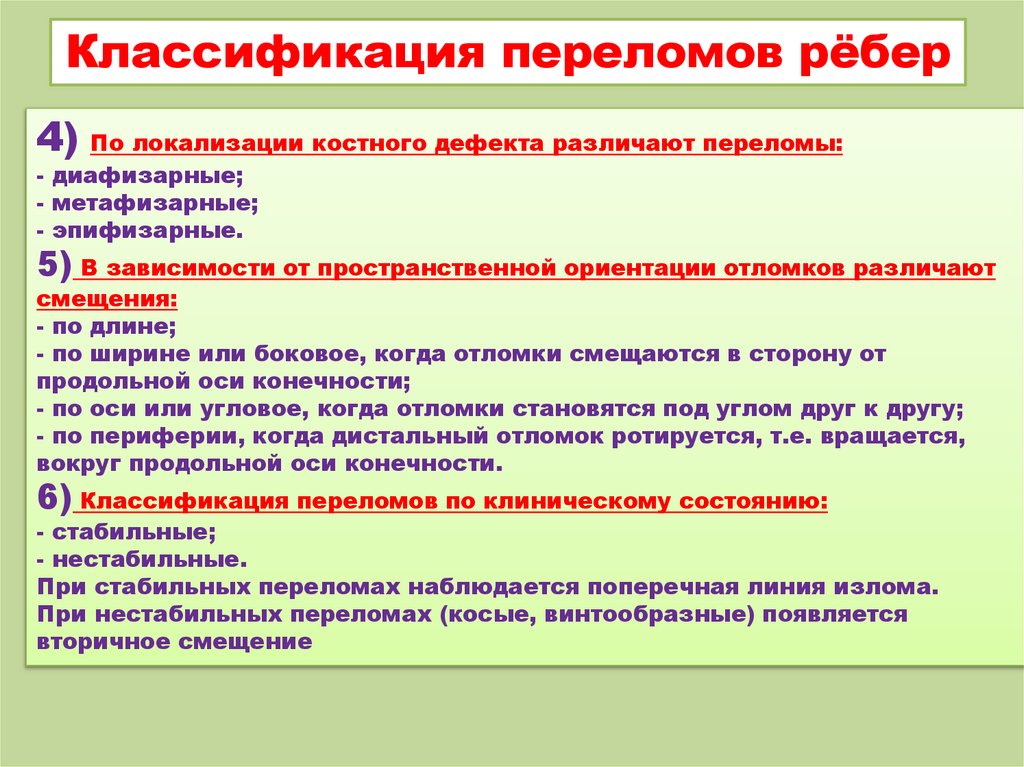 Классификация переломов рёбер

4) По локализации костного дефекта различают переломы:
- диафизарные;
- метафизарные;
- эпифизарные.

5) В зависимости от пространственной ориентации отломков различают смещения:
- по длине;
- по ширине или боковое, когда отломки смещаются в сторону от продольной оси конечности;
- по оси или угловое, когда отломки становятся под углом друг к другу;
- по периферии, когда дистальный отломок ротируется, т.е. вращается, вокруг продольной оси конечности.

6) Классификация переломов по клиническому состоянию:
- стабильные;
- нестабильные.
При стабильных переломах наблюдается поперечная линия излома.
При нестабильных переломах (косые, винтообразные) появляется вторичное смещение